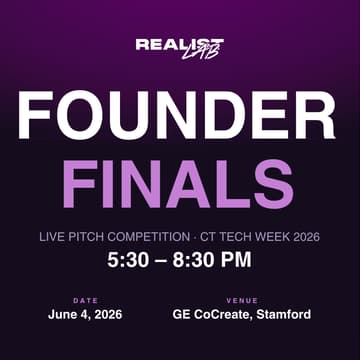 REALIST LAB

FOUNDER FINALS

LIVE PITCH COMPETITION · CT TECH WEEK 2026

5:30 – 8:30 PM

DATE
June 4, 2026

VENUE
GE CoCreate, Stamford